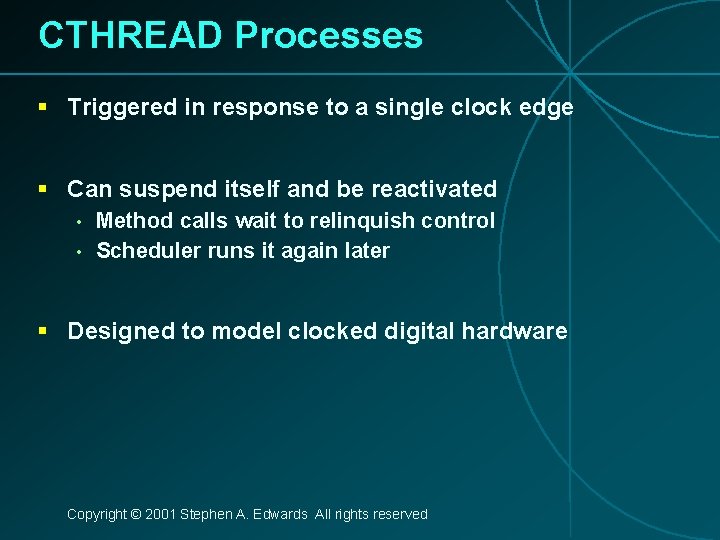 CTHREAD Processes

▪ Triggered in response to a single clock edge

▪ Can suspend itself and be reactivated
  • Method calls wait to relinquish control
  • Scheduler runs it again later

▪ Designed to model clocked digital hardware

Copyright © 2001 Stephen A. Edwards All rights reserved